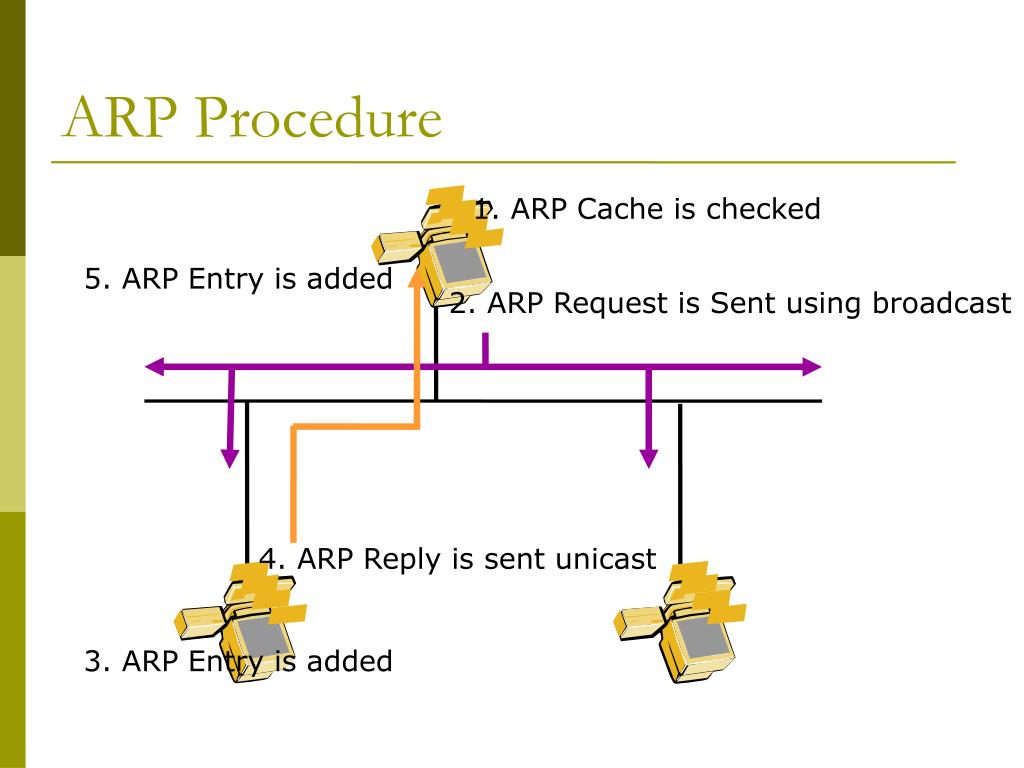 ARP Procedure

1. ARP Cache is checked

5. ARP Entry is added

2. ARP Request is Sent using broadcast

4. ARP Reply is sent unicast

3. ARP Entry is added